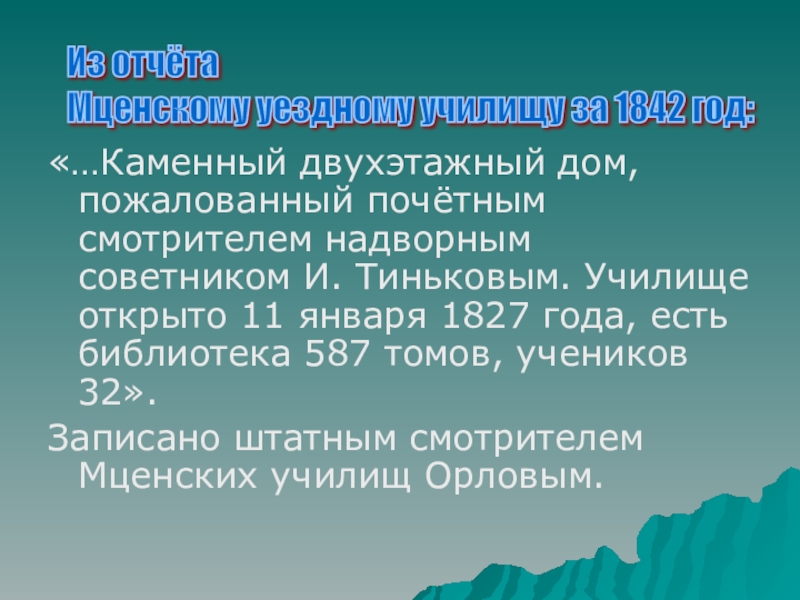 Из отчёта
Мценскому уездному училищу за 1842 год:

«…Каменный двухэтажный дом, пожалованный почётным смотрителем надворным советником И. Тиньковым. Училище открыто 11 января 1827 года, есть библиотека 587 томов, учеников 32».

Записано штатным смотрителем Мценских училищ Орловым.